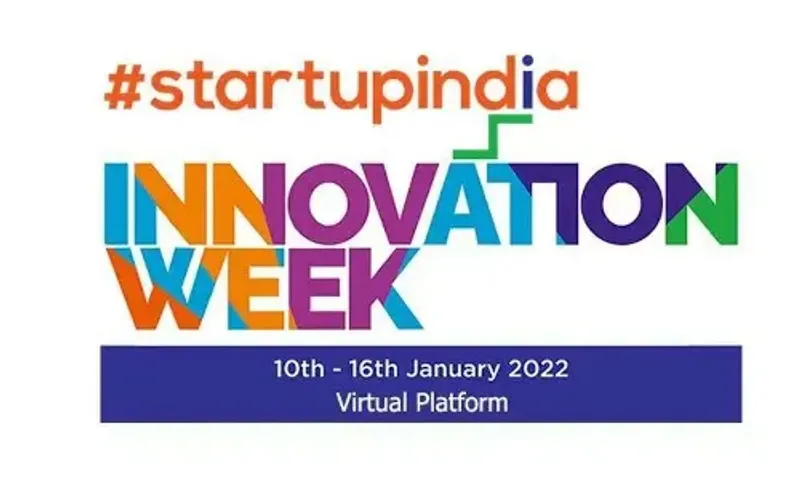 #startupindia

INNOVATION WEEK

10th - 16th January 2022
Virtual Platform